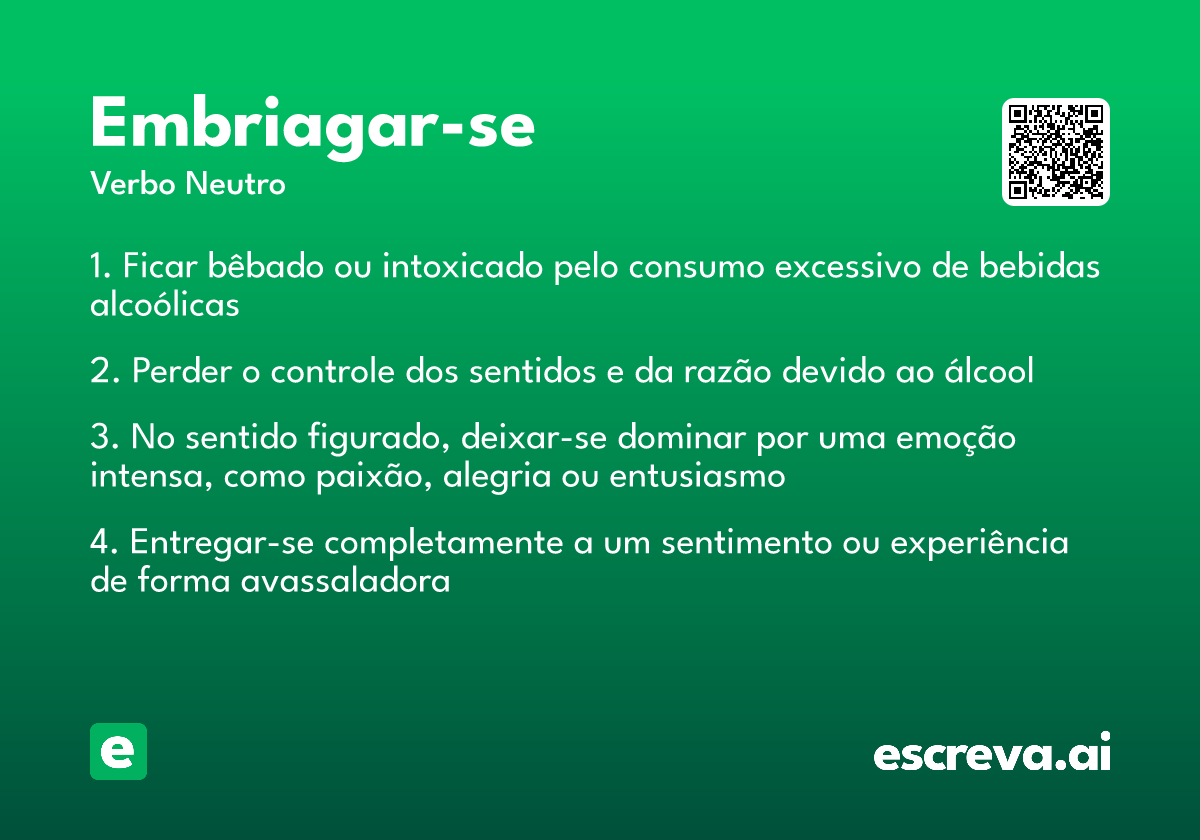 Embriagar-se
Verbo Neutro

1. Ficar bêbado ou intoxicado pelo consumo excessivo de bebidas alcoólicas

2. Perder o controle dos sentidos e da razão devido ao álcool

3. No sentido figurado, deixar-se dominar por uma emoção intensa, como paixão, alegria ou entusiasmo

4. Entregar-se completamente a um sentimento ou experiência de forma avassaladora

e

escreva.ai